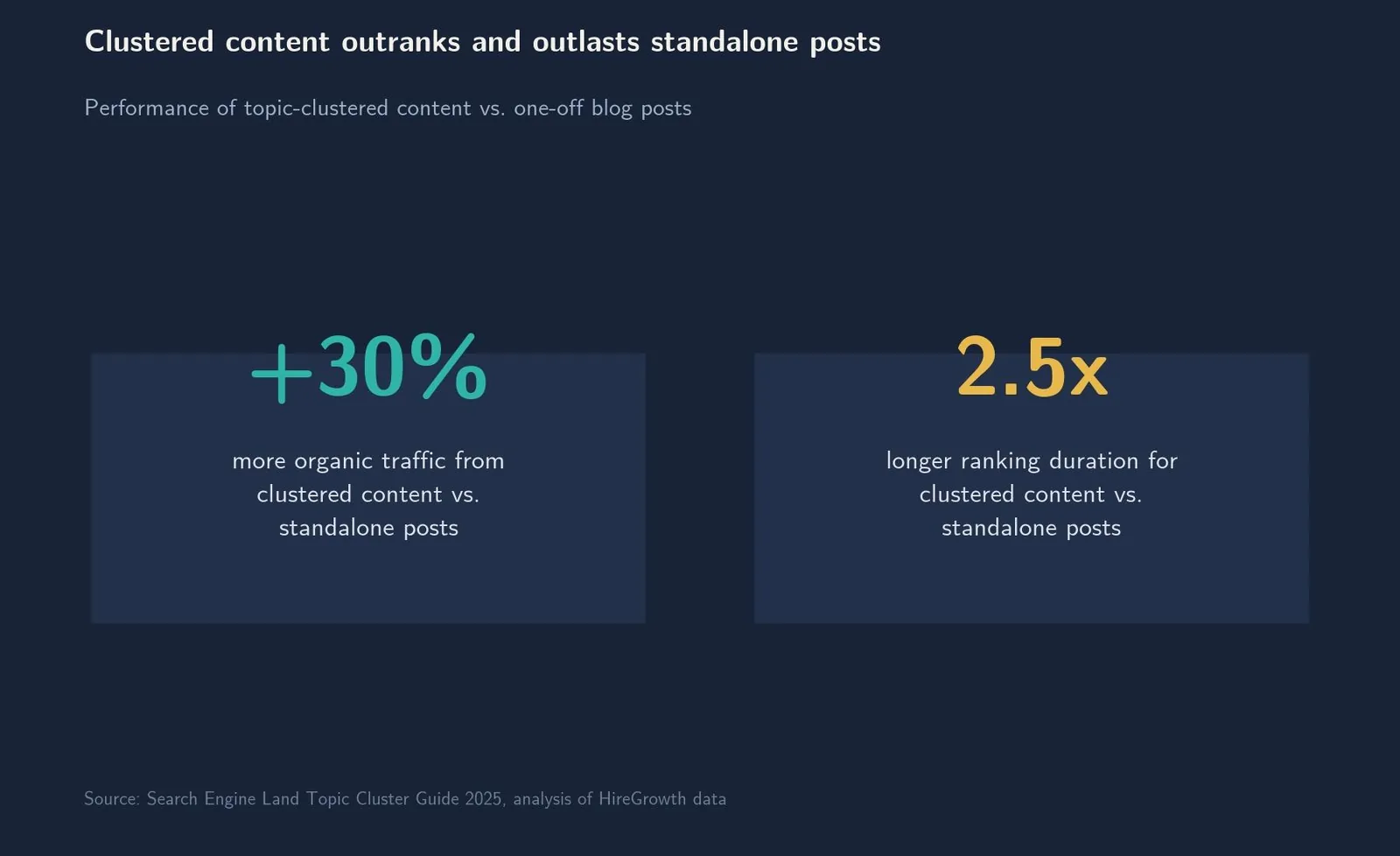 Clustered content outranks and outlasts standalone posts

Performance of topic-clustered content vs. one-off blog posts

+30%

more organic traffic from clustered content vs. standalone posts

2.5x

longer ranking duration for clustered content vs. standalone posts

Source: Search Engine Land Topic Cluster Guide 2025, analysis of HireGrowth data